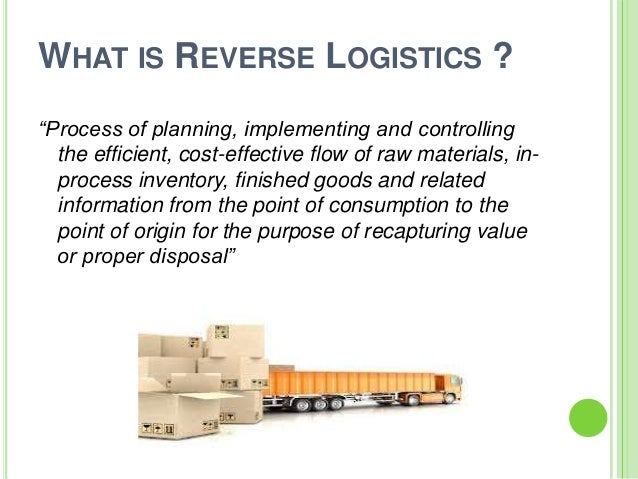 WHAT IS REVERSE LOGISTICS ?

“Process of planning, implementing and controlling the efficient, cost-effective flow of raw materials, in-process inventory, finished goods and related information from the point of consumption to the point of origin for the purpose of recapturing value or proper disposal”